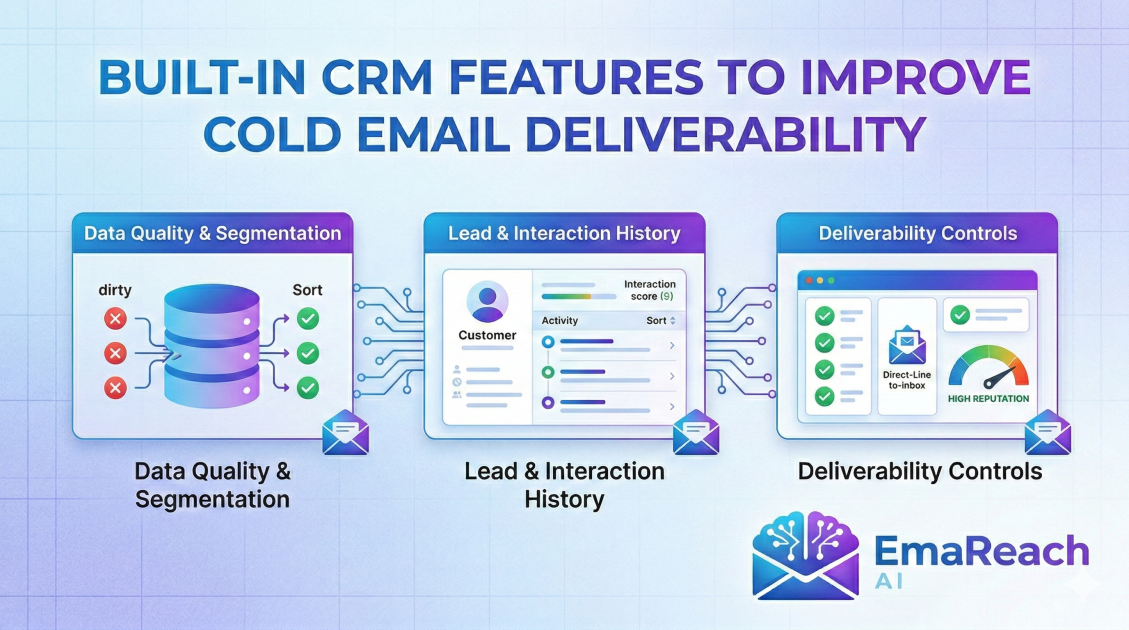 BUILT-IN CRM FEATURES TO IMPROVE COLD EMAIL DELIVERABILITY

Data Quality & Segmentation

dirty

Sort

Data Quality & Segmentation

Lead & Interaction History

Customer

Interaction score (9)

Activity

Sort

Lead & Interaction History

Deliverability Controls

Direct-Line to-inbox

HIGH REPUTATION

Deliverability Controls

EmaReach AI